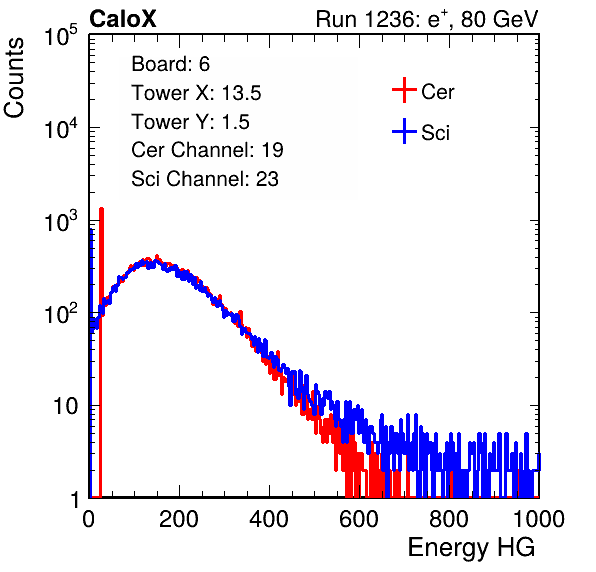 CaloX

Run 1236: $e^{+}$, 80 GeV

Counts

$10^5$
$10^4$
$10^3$
$10^2$
10
1

Board: 6
Tower X: 13.5
Tower Y: 1.5
Cer Channel: 19
Sci Channel: 23

Cer
Sci

0 200 400 600 800 1000

Energy HG